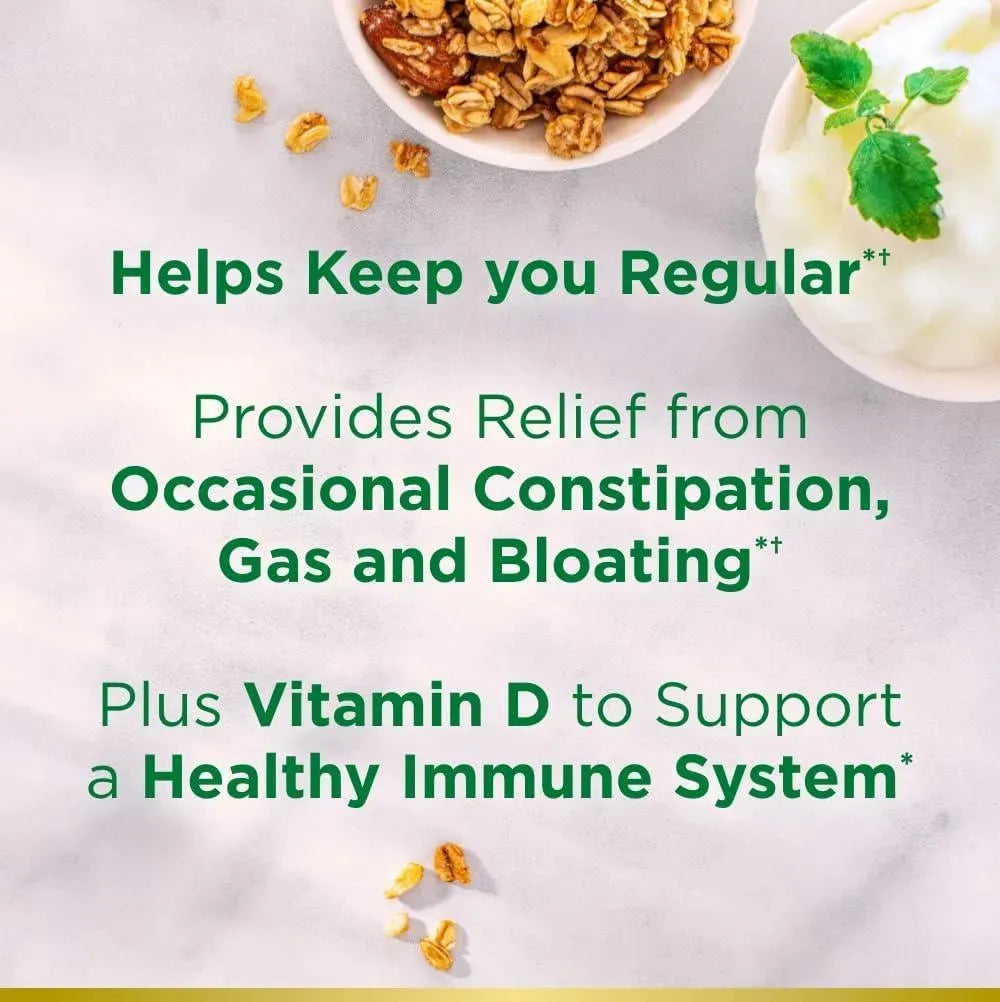 Helps Keep you Regular*†

Provides Relief from Occasional Constipation, Gas and Bloating*†

Plus Vitamin D to Support a Healthy Immune System*